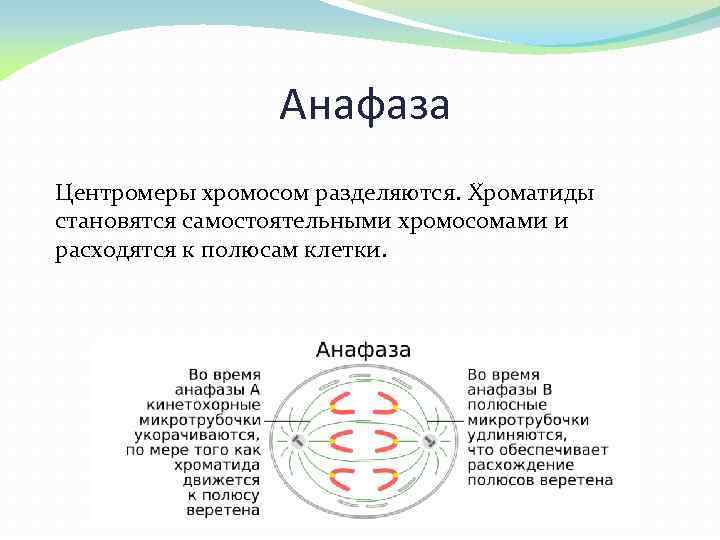 Анафаза

Центромеры хромосом разделяются. Хроматиды становятся самостоятельными хромосомами и расходятся к полюсам клетки.

Анафаза

Во время анафазы А кинетохорные микротрубочки укорачиваются, по мере того как хроматида движется к полюсу веретена

Во время анафазы В полюсные микротрубочки удлиняются, что обеспечивает расхождение полюсов веретена